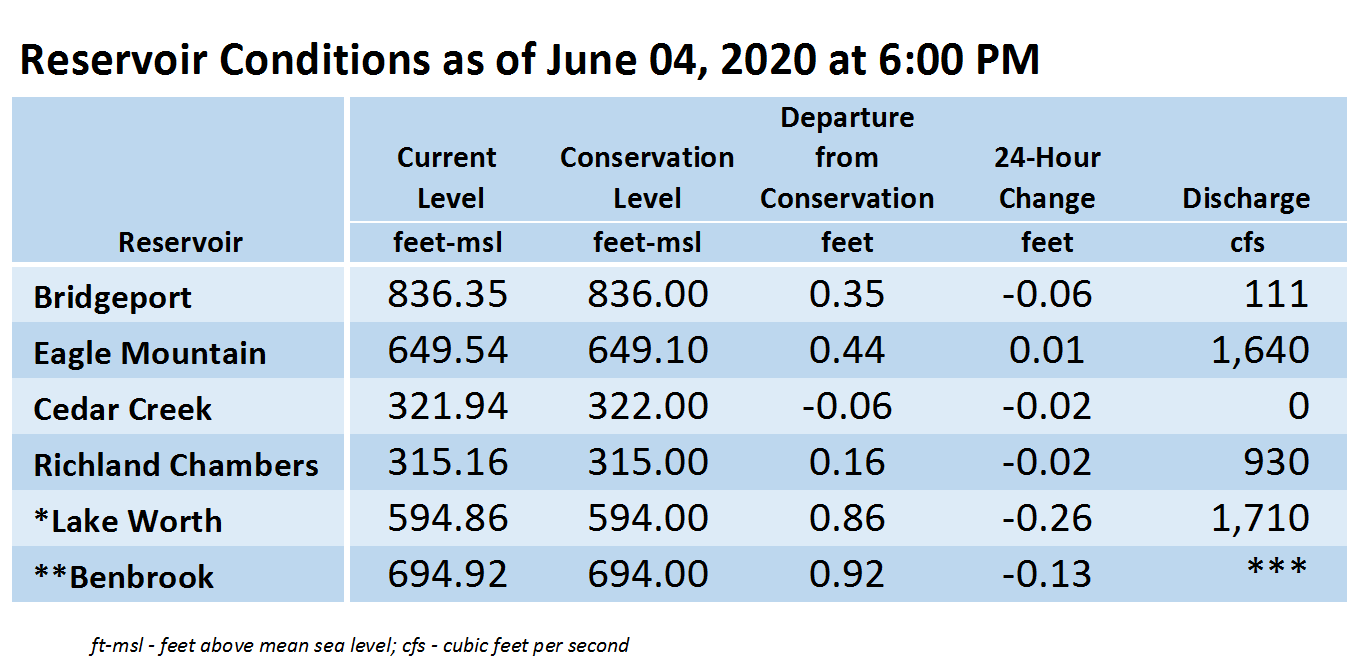 Reservoir Conditions as of June 04, 2020 at 6:00 PM

| Reservoir | Current Level feet-msl | Conservation Level feet-msl | Departure from Conservation feet | 24-Hour Change feet | Discharge cfs |
|---|---|---|---|---|---|
| Bridgeport | 836.35 | 836.00 | 0.35 | -0.06 | 111 |
| Eagle Mountain | 649.54 | 649.10 | 0.44 | 0.01 | 1,640 |
| Cedar Creek | 321.94 | 322.00 | -0.06 | -0.02 | 0 |
| Richland Chambers | 315.16 | 315.00 | 0.16 | -0.02 | 930 |
| *Lake Worth | 594.86 | 594.00 | 0.86 | -0.26 | 1,710 |
| **Benbrook | 694.92 | 694.00 | 0.92 | -0.13 | *** |

ft-msl - feet above mean sea level; cfs - cubic feet per second